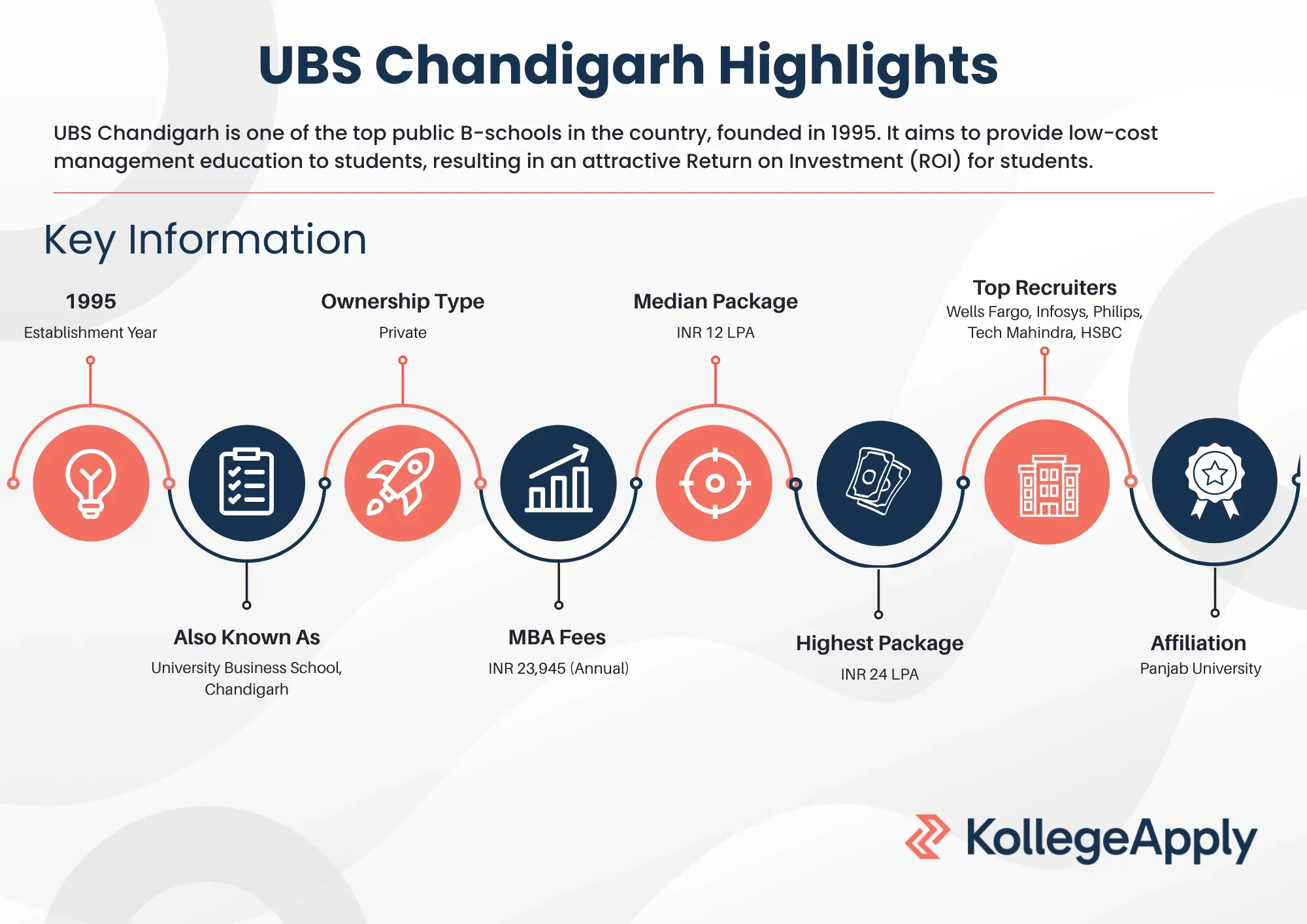 UBS Chandigarh Highlights

UBS Chandigarh is one of the top public B-schools in the country, founded in 1995. It aims to provide low-cost management education to students, resulting in an attractive Return on Investment (ROI) for students.

Key Information

1995
Establishment Year

Ownership Type
Private

Median Package
INR 12 LPA

Top Recruiters
Wells Fargo, Infosys, Philips, Tech Mahindra, HSBC

Also Known As
University Business School, Chandigarh

MBA Fees
INR 23,945 (Annual)

Highest Package
INR 24 LPA

Affiliation
Panjab University

KollegeApply